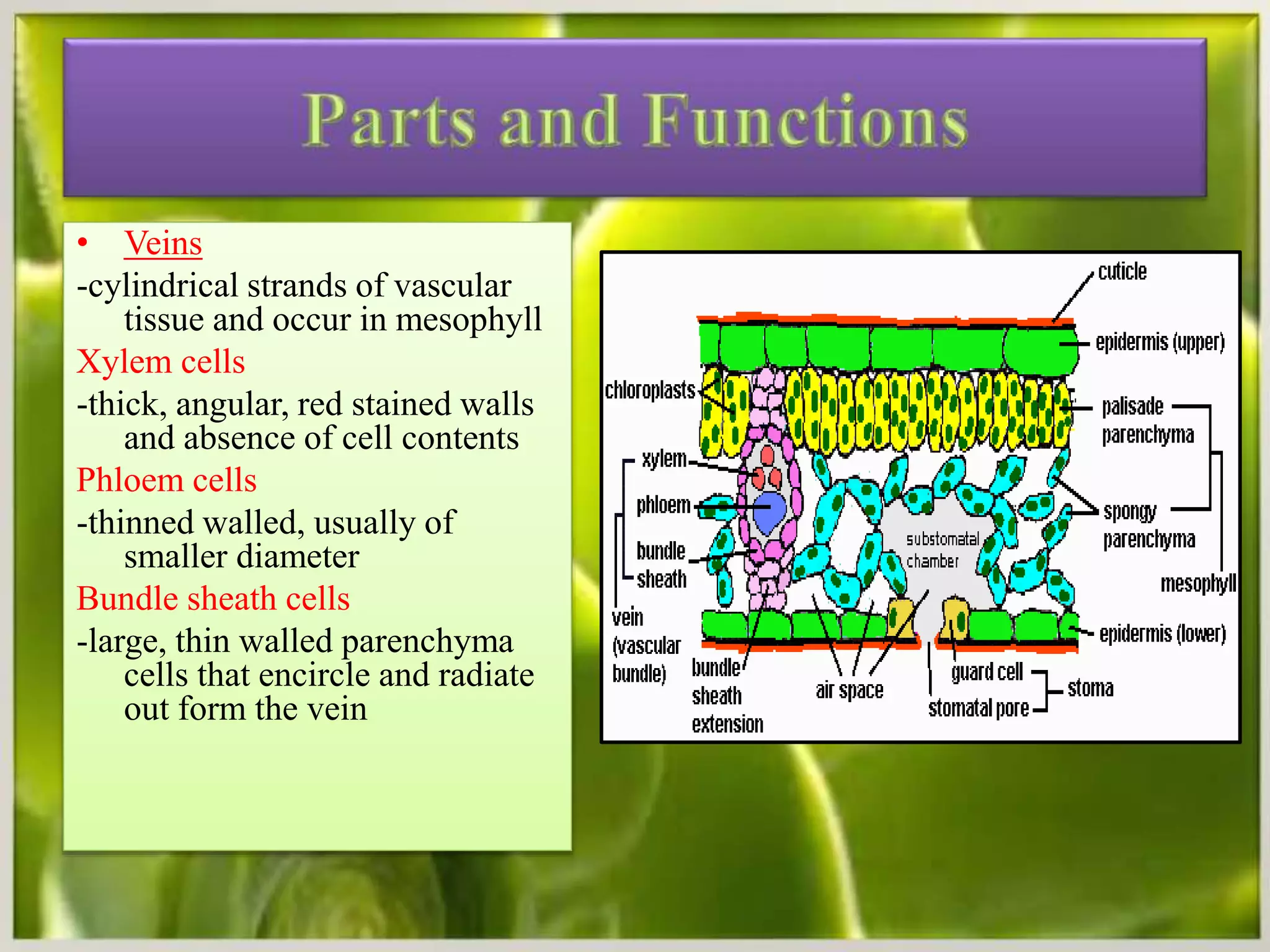 Parts and Functions

• Veins

-cylindrical strands of vascular tissue and occur in mesophyll

Xylem cells

-thick, angular, red stained walls and absence of cell contents

Phloem cells

-thinned walled, usually of smaller diameter

Bundle sheath cells

-large, thin walled parenchyma cells that encircle and radiate out form the vein

cuticle
epidermis (upper)
chloroplasts
palisade parenchyma
xylem
phloem
bundle sheath
spongy parenchyma
substomatal chamber
mesophyll
vein (vascular bundle)
epidermis (lower)
bundle sheath extension
air space
guard cell
stomatal pore
stoma